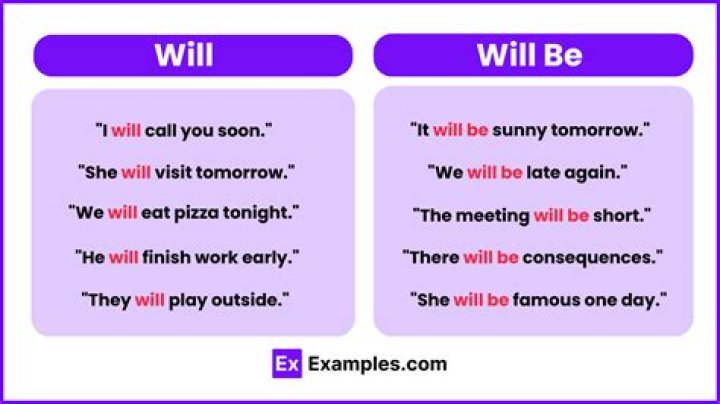 Will

"I will call you soon."

"She will visit tomorrow."

"We will eat pizza tonight."

"He will finish work early."

"They will play outside."

Will Be

"It will be sunny tomorrow."

"We will be late again."

"The meeting will be short."

"There will be consequences."

"She will be famous one day."

Ex Examples.com